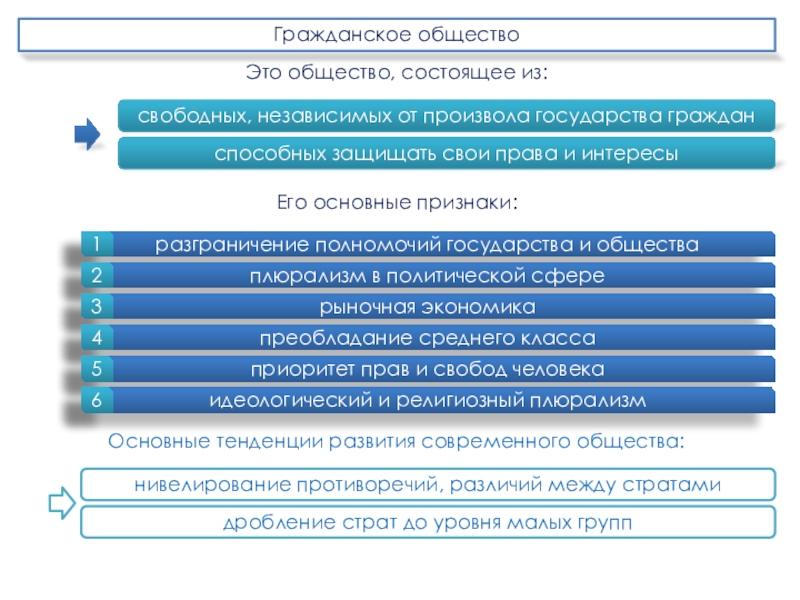 Гражданское общество

Это общество, состоящее из:

свободных, независимых от произвола государства граждан

способных защищать свои права и интересы

Его основные признаки:

1 разграничение полномочий государства и общества

2 плюрализм в политической сфере

3 рыночная экономика

4 преобладание среднего класса

5 приоритет прав и свобод человека

6 идеологический и религиозный плюрализм

Основные тенденции развития современного общества:

нивелирование противоречий, различий между стратами

дробление страт до уровня малых групп